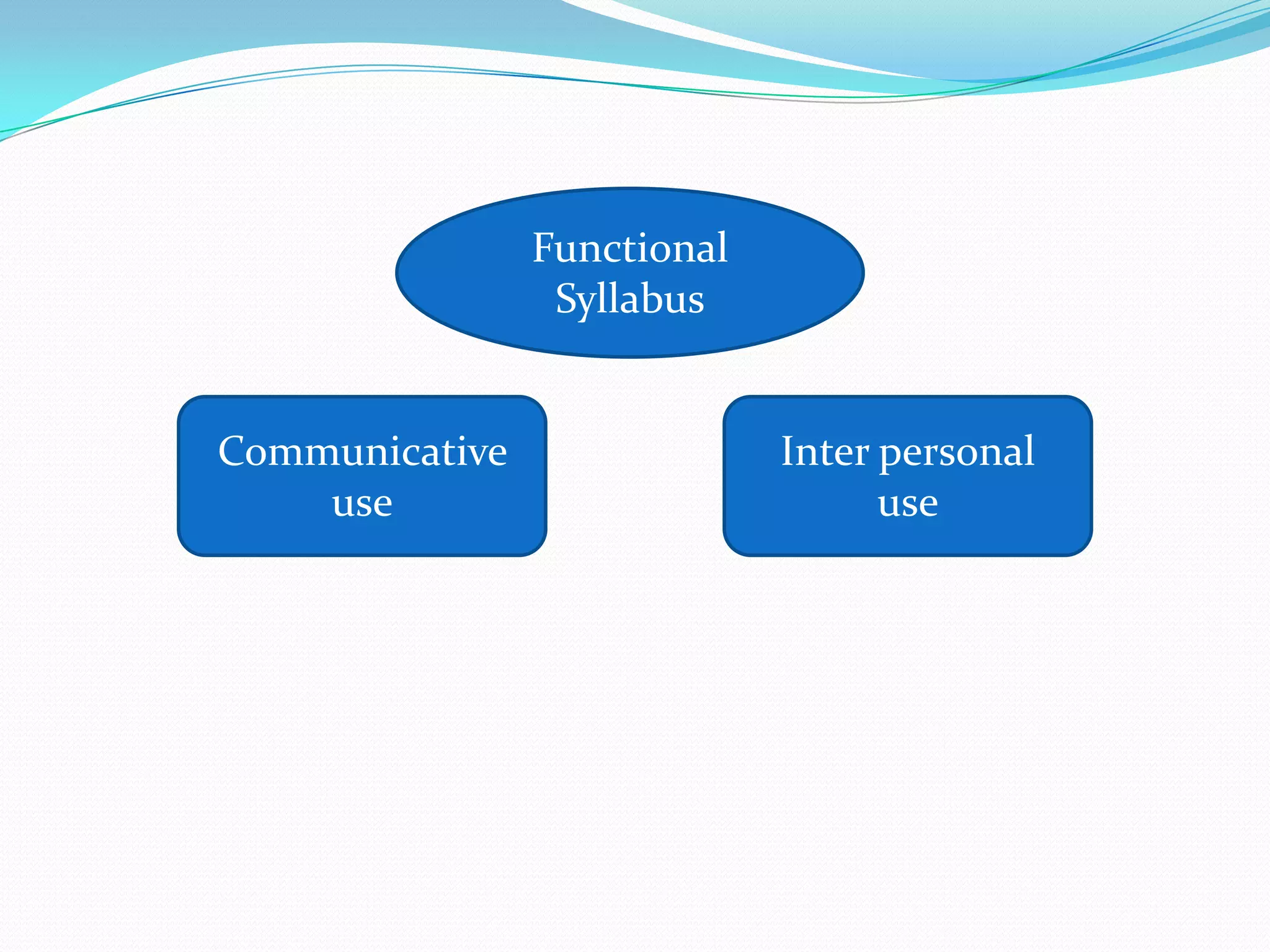 Functional Syllabus

Communicative use

Inter personal use